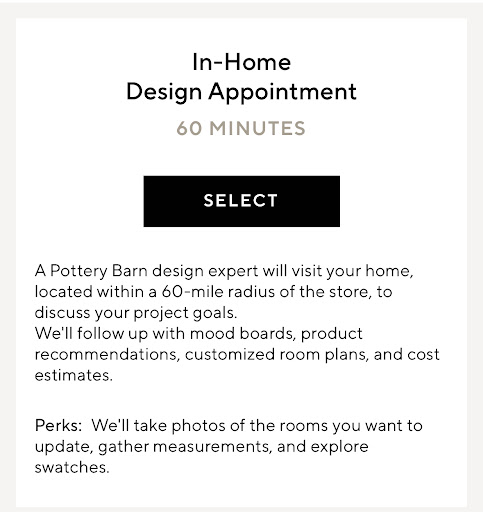 In-Home
Design Appointment

60 MINUTES

SELECT

A Pottery Barn design expert will visit your home, located within a 60-mile radius of the store, to discuss your project goals.
We'll follow up with mood boards, product recommendations, customized room plans, and cost estimates.

Perks: We'll take photos of the rooms you want to update, gather measurements, and explore swatches.